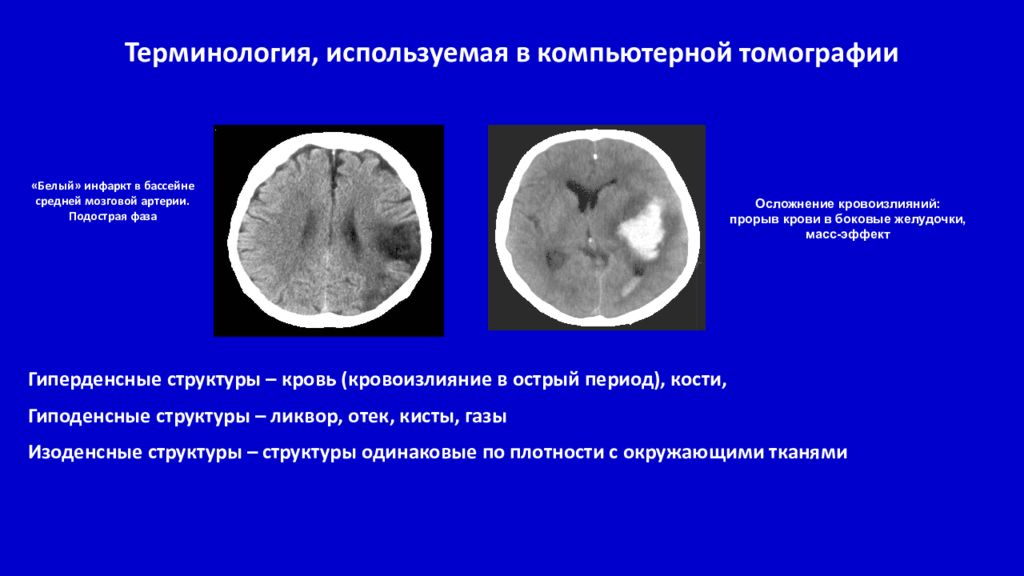 Терминология, используемая в компьютерной томографии

«Белый» инфаркт в бассейне средней мозговой артерии. Подострая фаза

Осложнение кровоизлияний: прорыв крови в боковые желудочки, масс-эффект

Гиперденсные структуры – кровь (кровоизлияние в острый период), кости,

Гиподенсные структуры – ликвор, отек, кисты, газы

Изоденсные структуры – структуры одинаковые по плотности с окружающими тканями